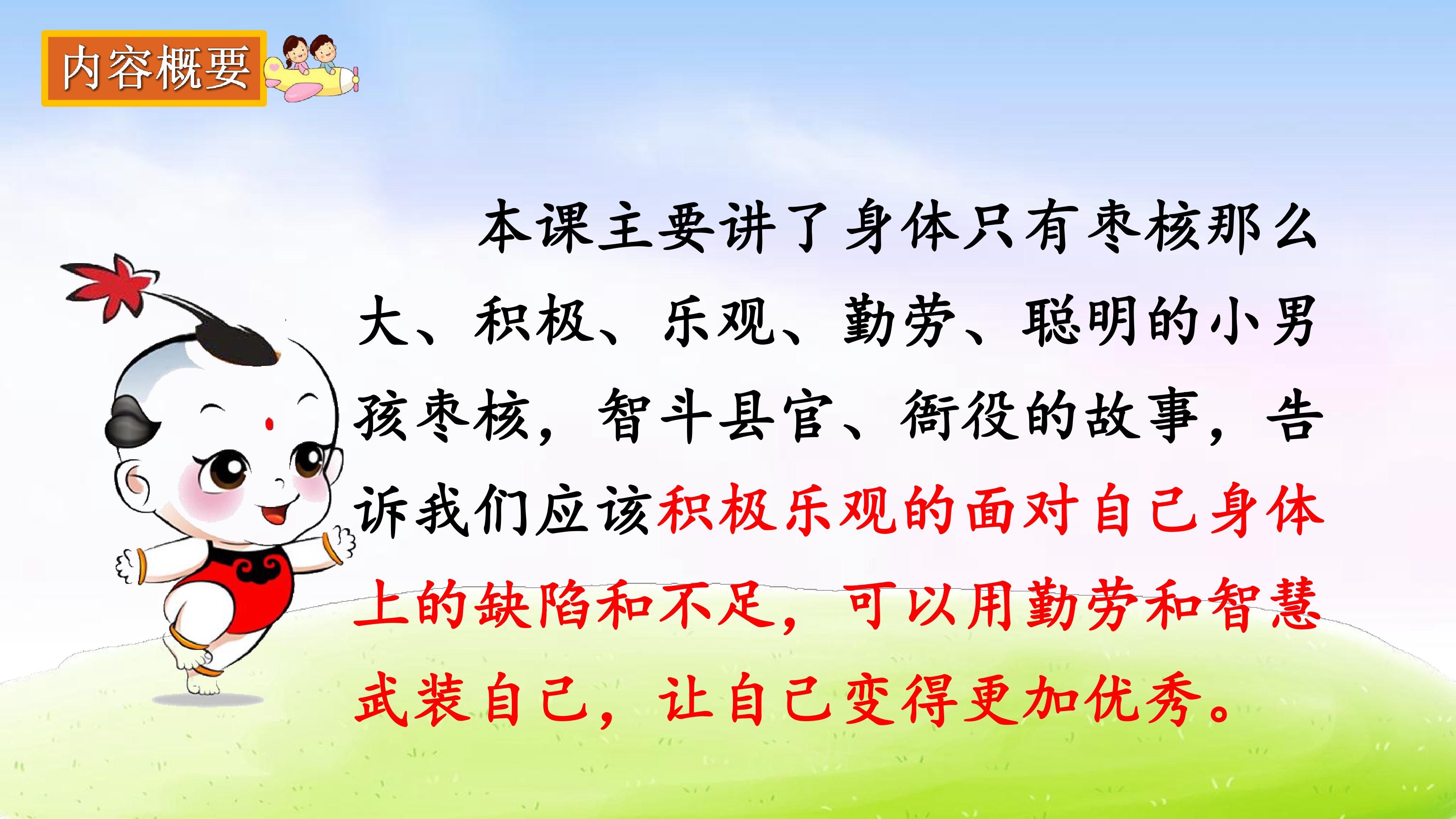 内容概要

本课主要讲了身体只有枣核那么大、积极、乐观、勤劳、聪明的小男孩枣核，智斗县官、衙役的故事，告诉我们应该积极乐观的面对自己身体上的缺陷和不足，可以用勤劳和智慧武装自己，让自己变得更加优秀。